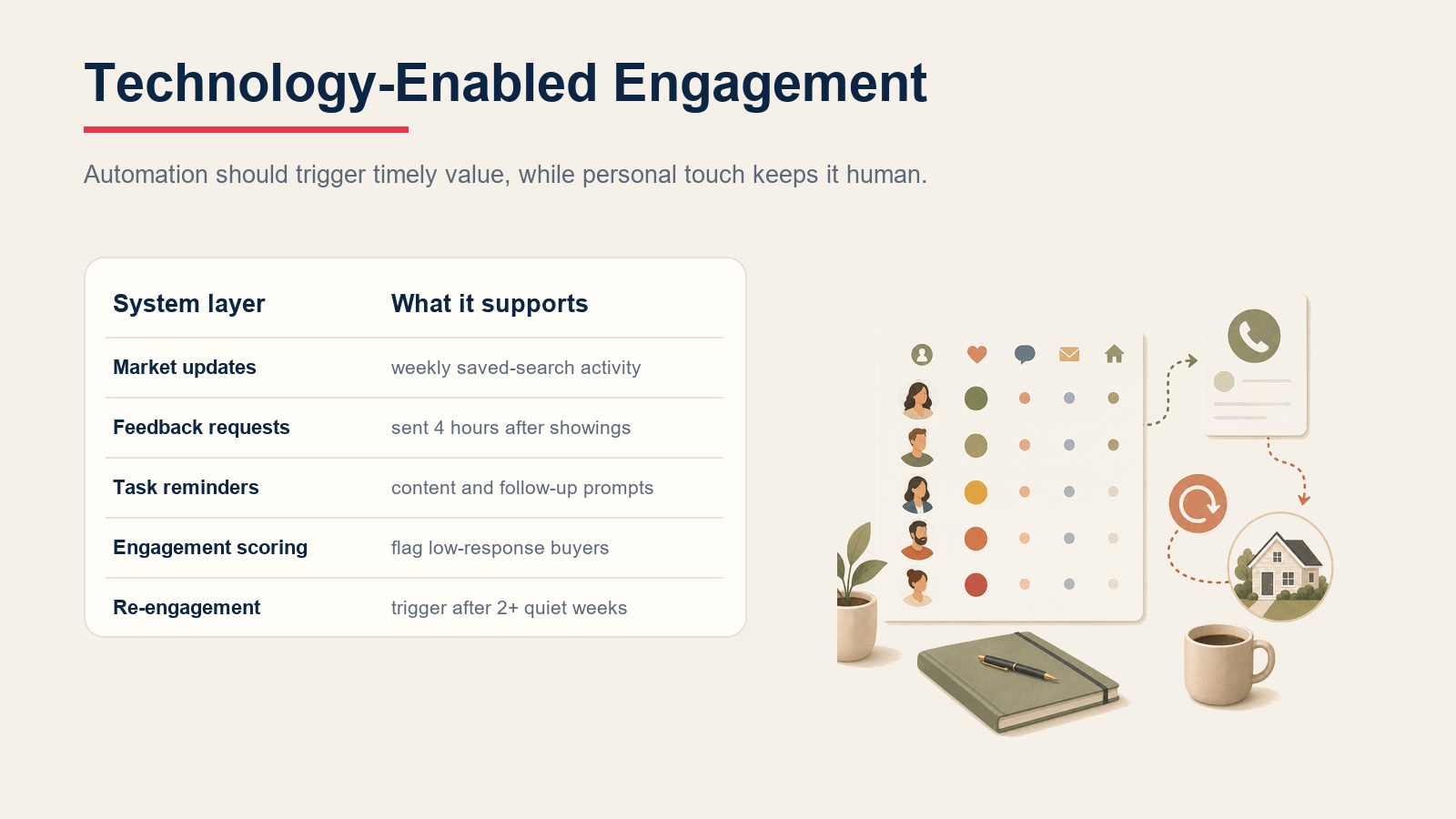 Technology-Enabled Engagement

Automation should trigger timely value, while personal touch keeps it human.

| System layer | What it supports |
|---|---|
| Market updates | weekly saved-search activity |
| Feedback requests | sent 4 hours after showings |
| Task reminders | content and follow-up prompts |
| Engagement scoring | flag low-response buyers |
| Re-engagement | trigger after 2+ quiet weeks |